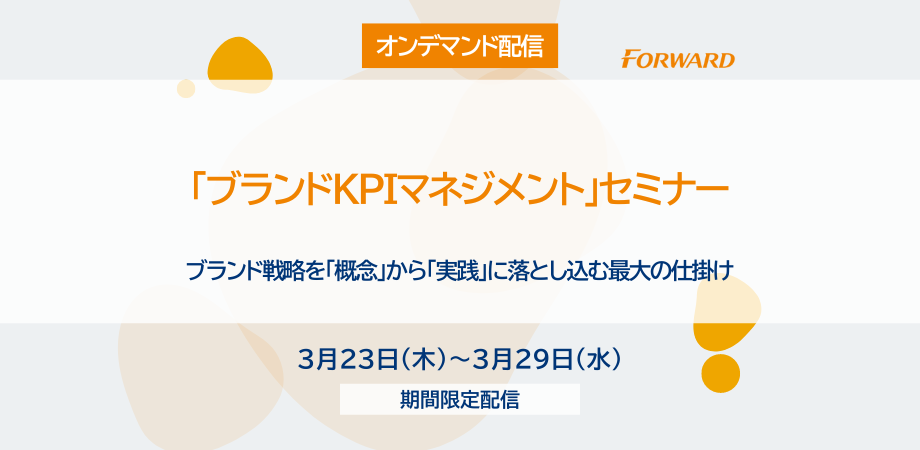 オンデマンド配信

FORWARD

「ブランドKPIマネジメント」セミナー

ブランド戦略を「概念」から「実践」に落とし込む最大の仕掛け

3月23日（木）～3月29日（水）

期間限定配信